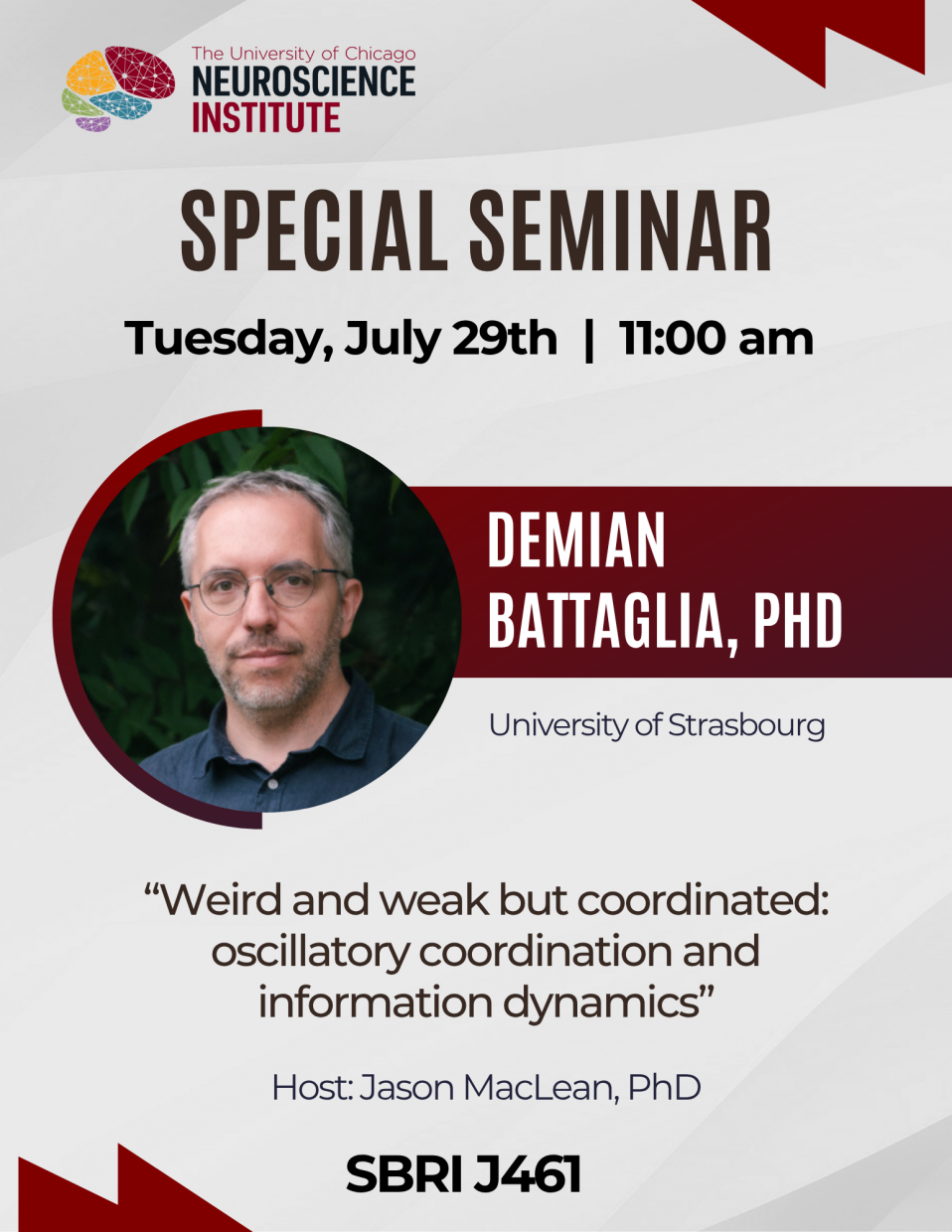 The University of Chicago
NEUROSCIENCE INSTITUTE

SPECIAL SEMINAR

Tuesday, July 29th | 11:00 am

DEMIAN BATTAGLIA, PHD

University of Strasbourg

“Weird and weak but coordinated: oscillatory coordination and information dynamics”

Host: Jason MacLean, PhD

SBRI J461